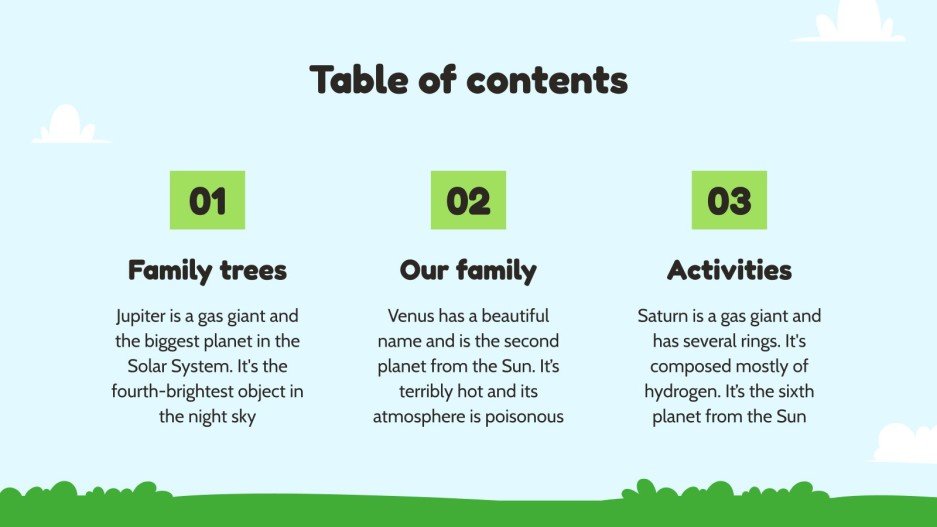 Table of contents

01

Family trees

Jupiter is a gas giant and the biggest planet in the Solar System. It's the fourth-brightest object in the night sky

02

Our family

Venus has a beautiful name and is the second planet from the Sun. It's terribly hot and its atmosphere is poisonous

03

Activities

Saturn is a gas giant and has several rings. It's composed mostly of hydrogen. It's the sixth planet from the Sun